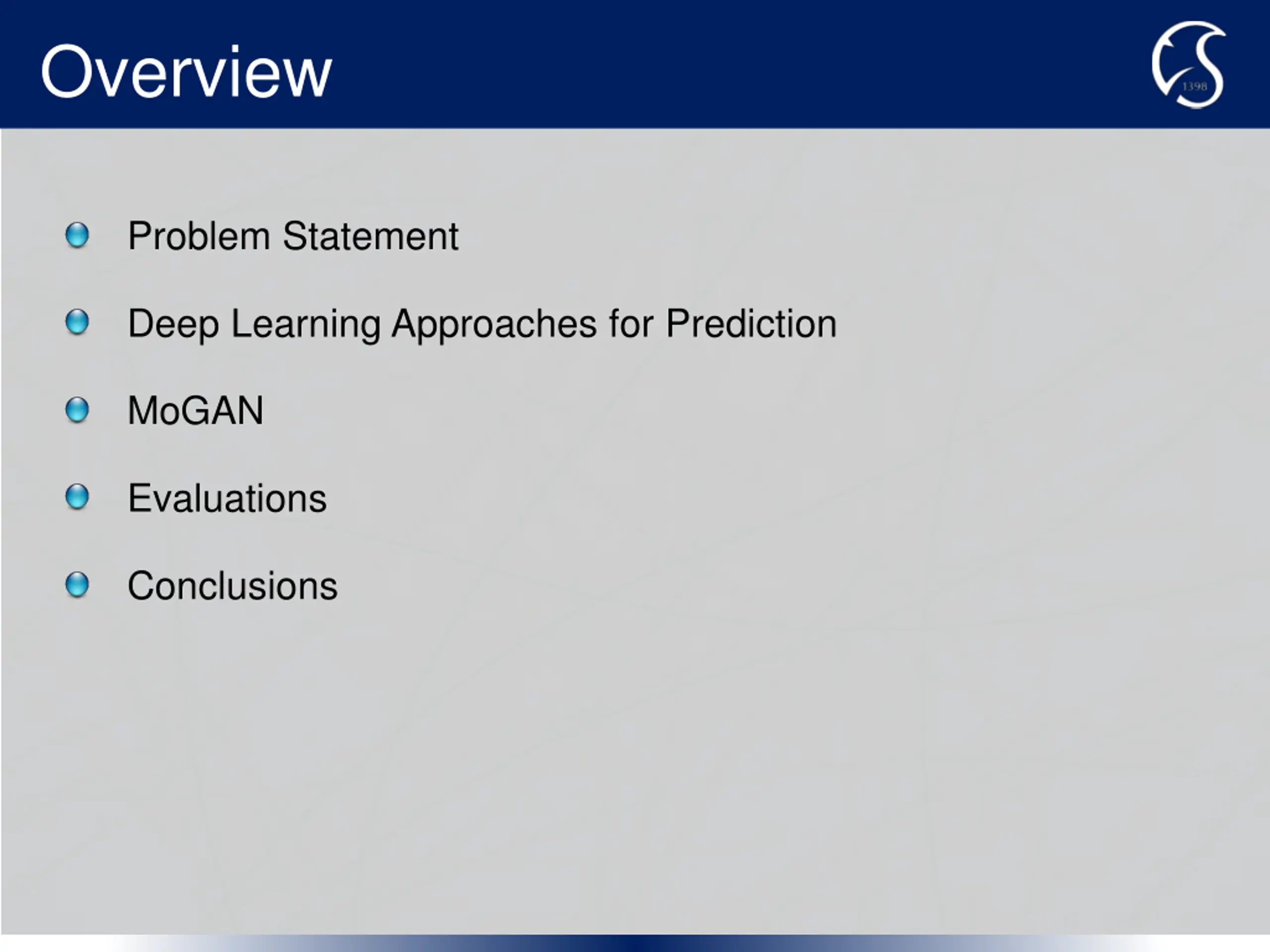 Overview

1398

Problem Statement

Deep Learning Approaches for Prediction

MoGAN

Evaluations

Conclusions